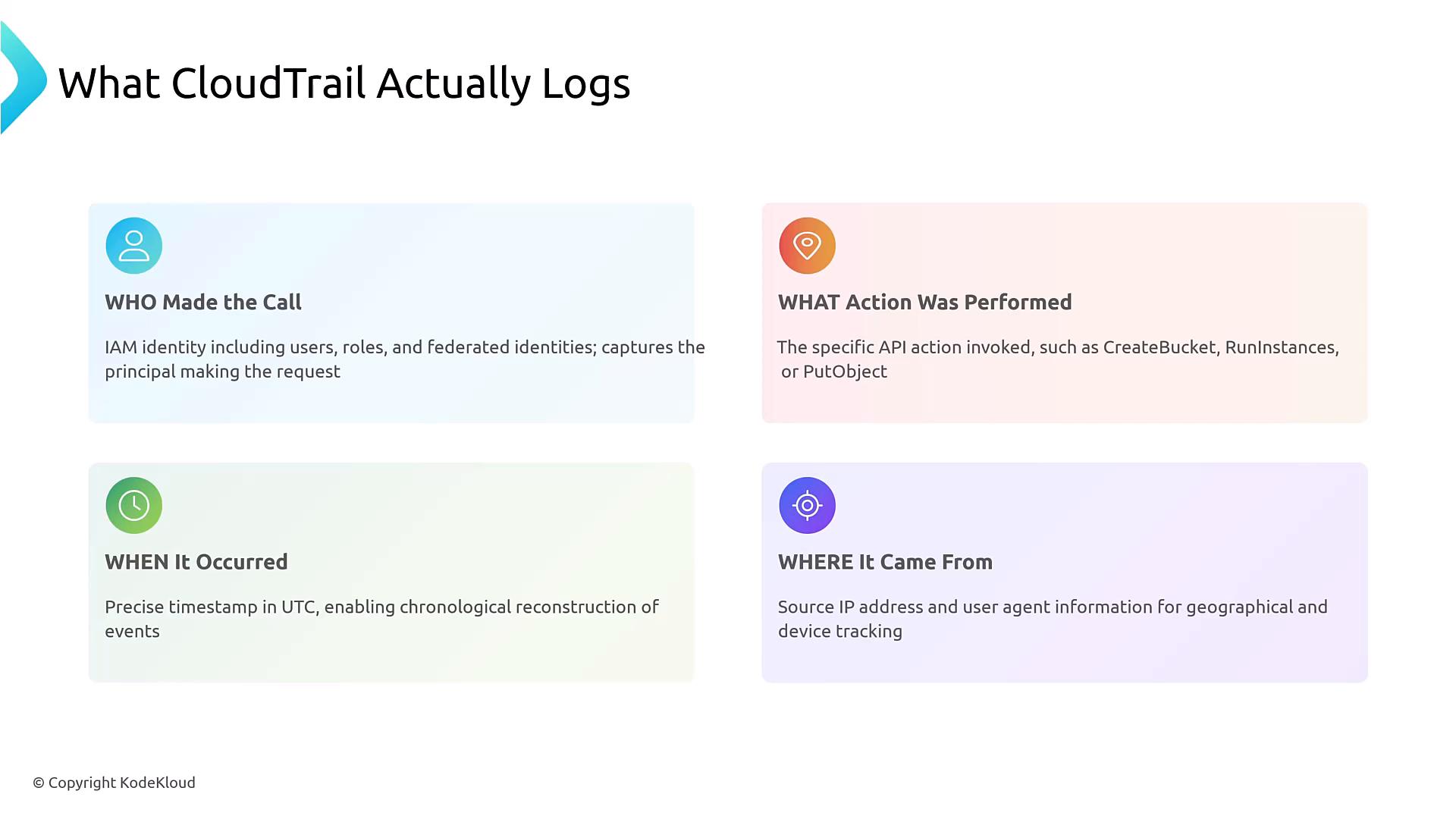 What CloudTrail Actually Logs

WHO Made the Call

IAM identity including users, roles, and federated identities; captures the principal making the request

WHAT Action Was Performed

The specific API action invoked, such as CreateBucket, RunInstances, or PutObject

WHEN It Occurred

Precise timestamp in UTC, enabling chronological reconstruction of events

WHERE It Came From

Source IP address and user agent information for geographical and device tracking

© Copyright KodeKloud